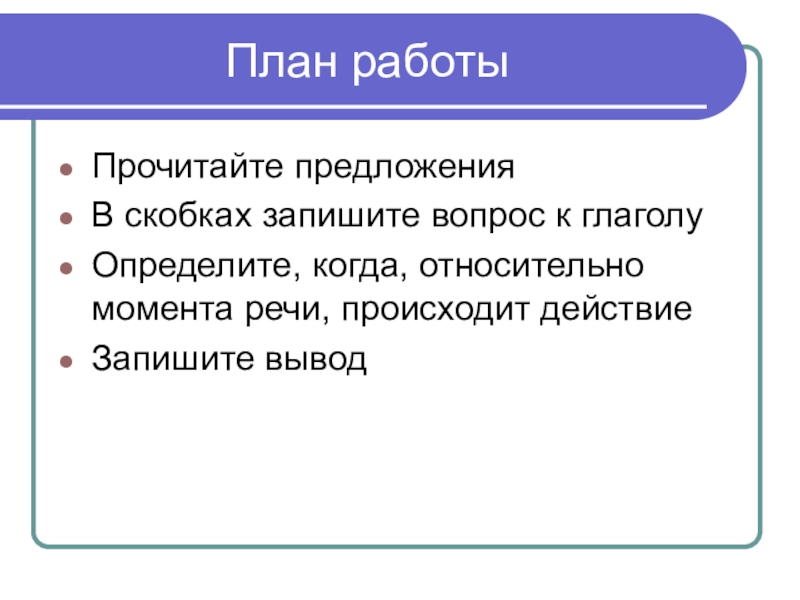 План работы

- Прочитайте предложения
- В скобках запишите вопрос к глаголу
- Определите, когда, относительно момента речи, происходит действие
- Запишите вывод